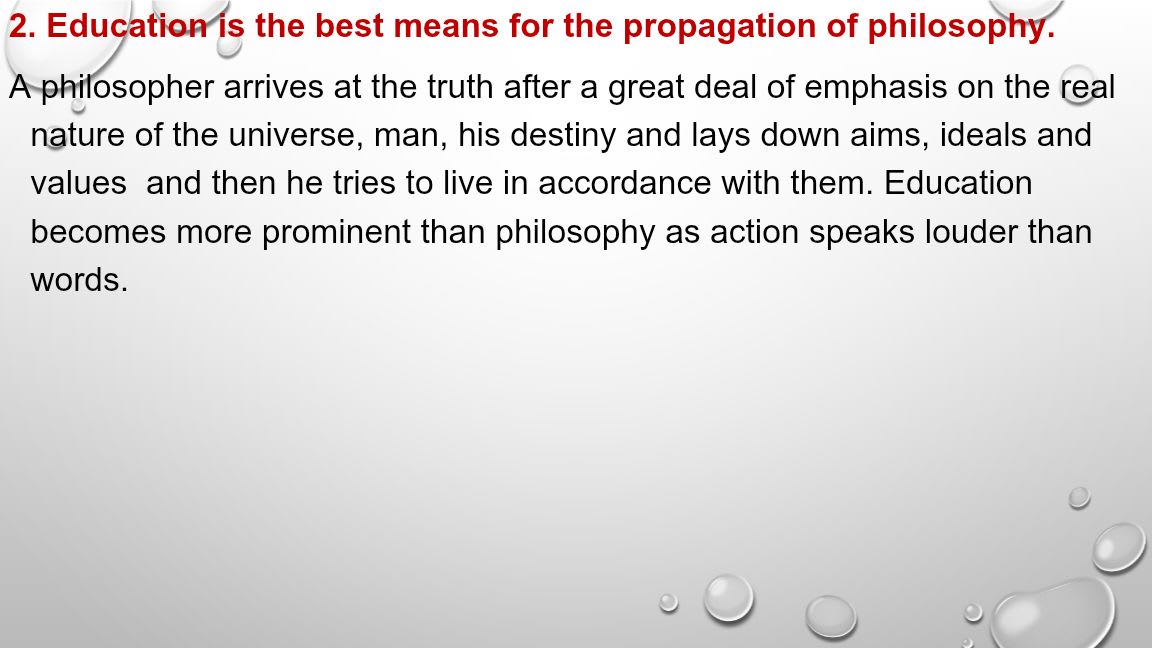 2. Education is the best means for the propagation of philosophy.

A philosopher arrives at the truth after a great deal of emphasis on the real nature of the universe, man, his destiny and lays down aims, ideals and values and then he tries to live in accordance with them. Education becomes more prominent than philosophy as action speaks louder than words.